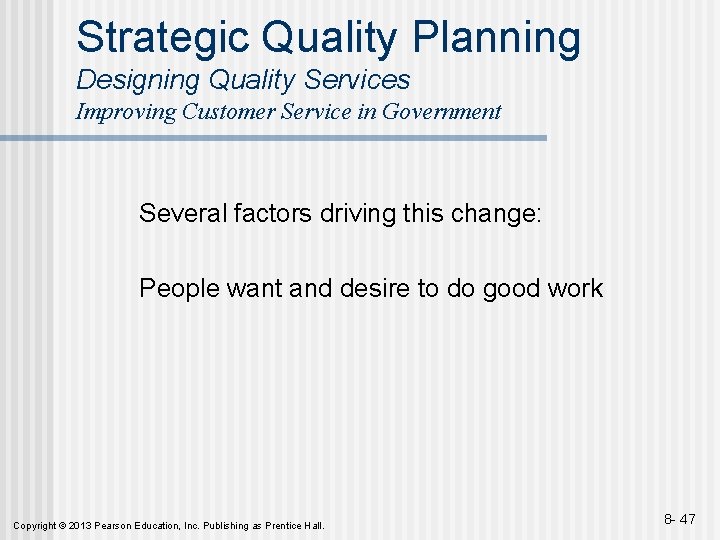 Strategic Quality Planning
Designing Quality Services
Improving Customer Service in Government

Several factors driving this change:

People want and desire to do good work

Copyright © 2013 Pearson Education, Inc. Publishing as Prentice Hall.

8- 47